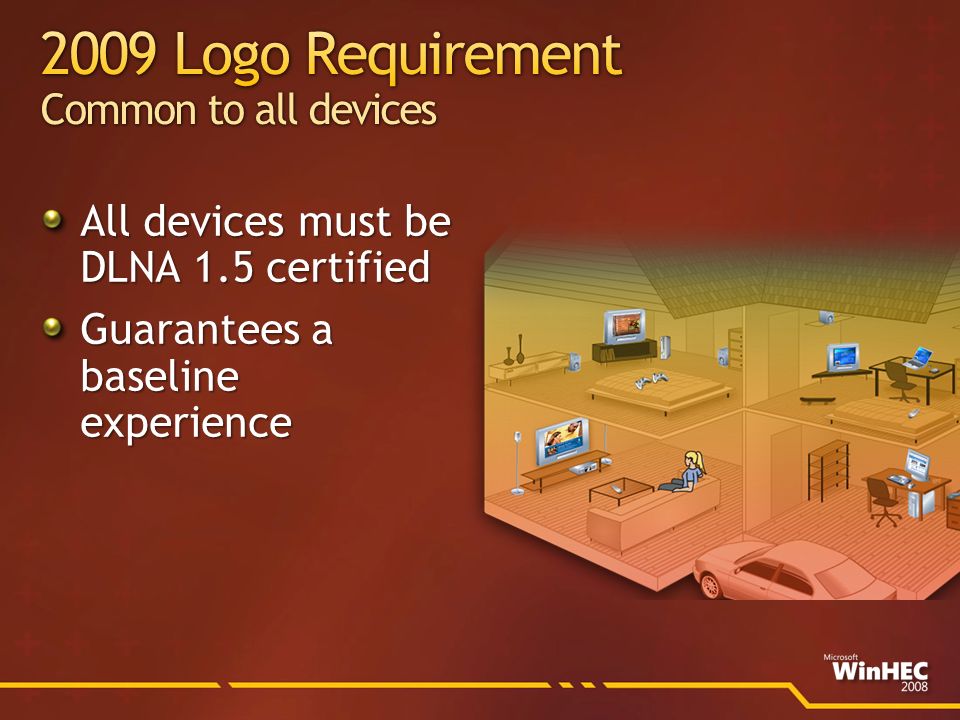 2009 Logo Requirement
Common to all devices

All devices must be DLNA 1.5 certified

Guarantees a baseline experience

Microsoft
WinHEC
2008